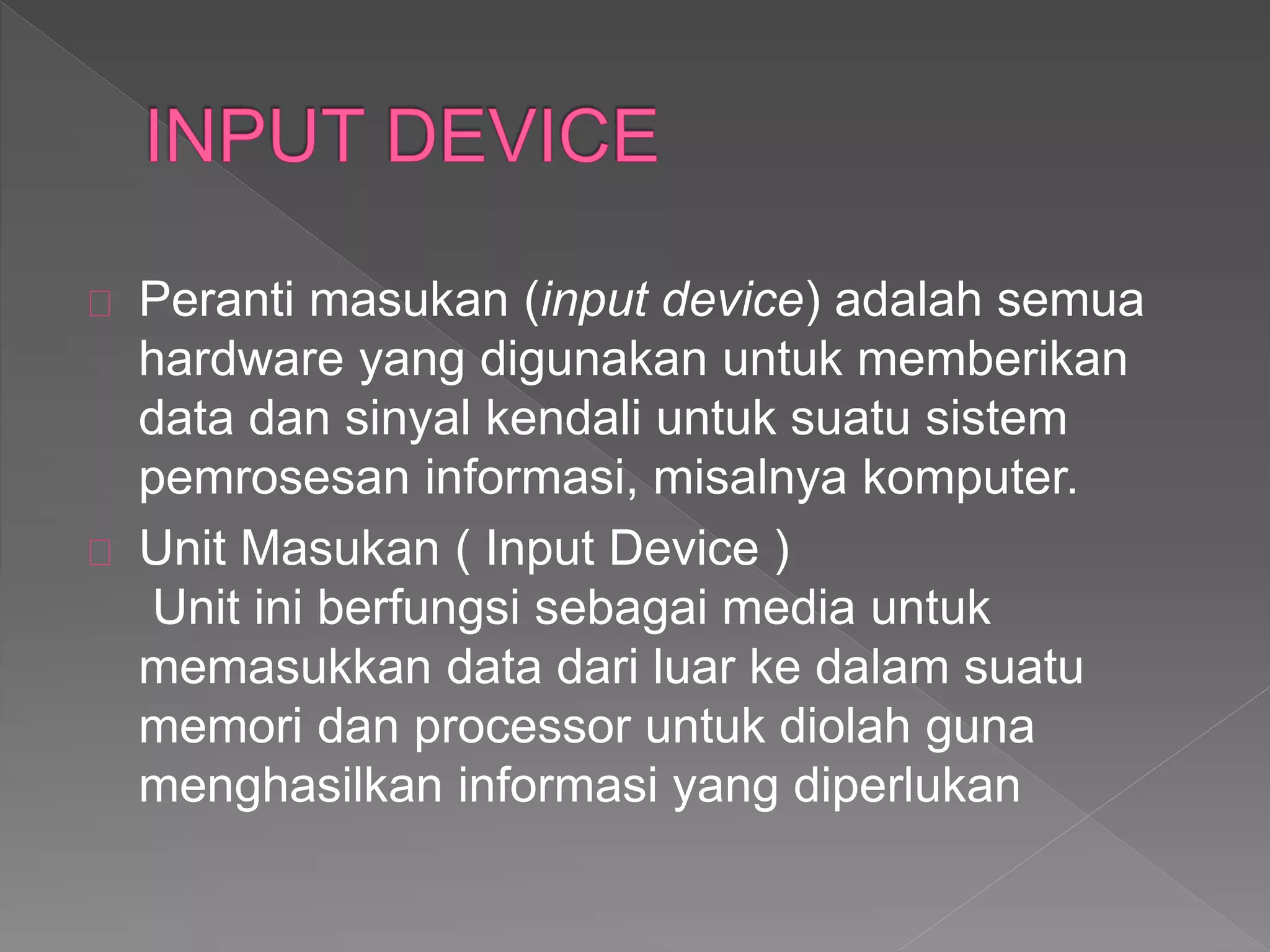 INPUT DEVICE

Peranti masukan (input device) adalah semua hardware yang digunakan untuk memberikan data dan sinyal kendali untuk suatu sistem pemrosesan informasi, misalnya komputer.

Unit Masukan ( Input Device )
Unit ini berfungsi sebagai media untuk memasukkan data dari luar ke dalam suatu memori dan processor untuk diolah guna menghasilkan informasi yang diperlukan